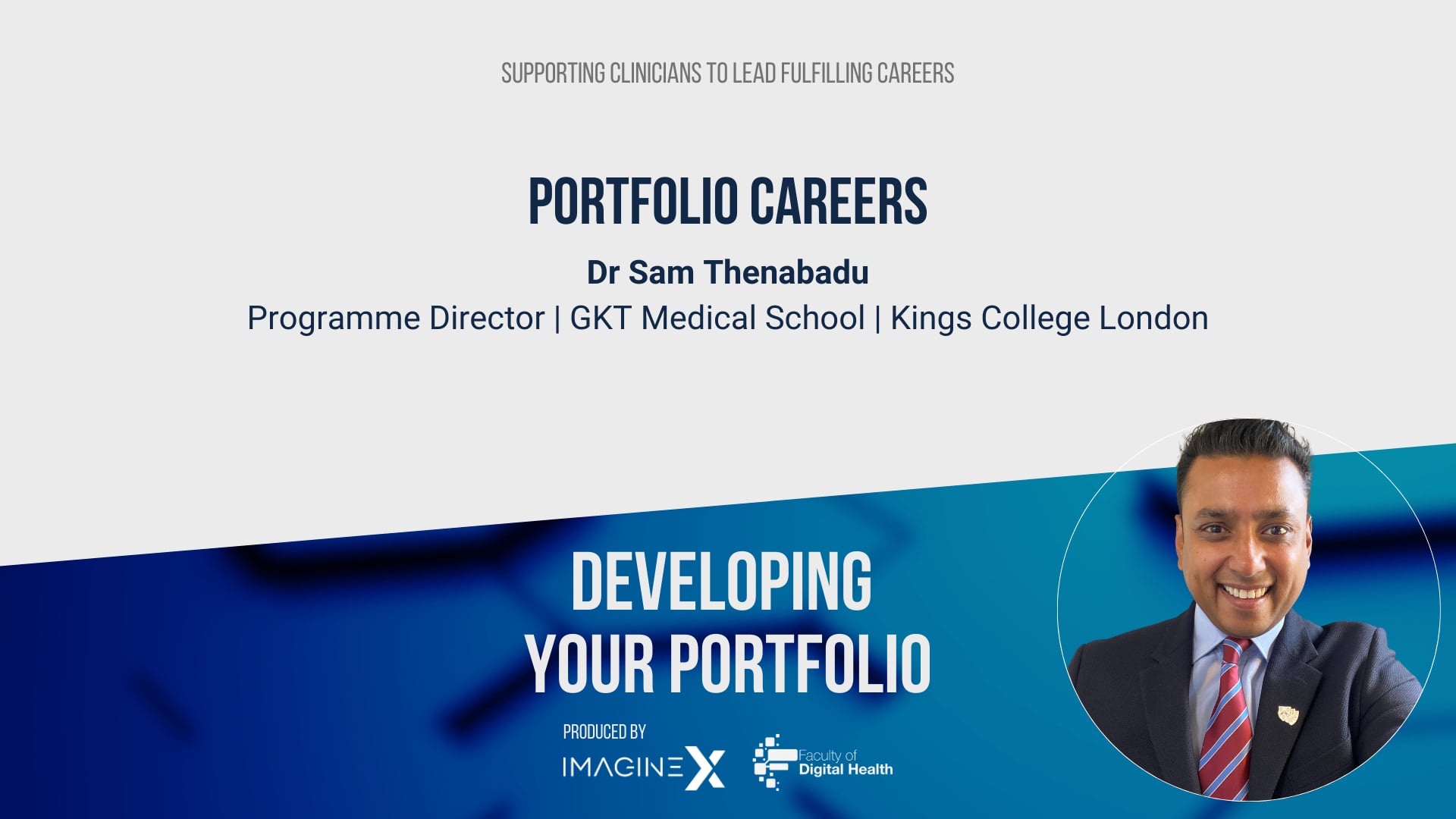 SUPPORTING CLINICIANS TO LEAD FULFILLING CAREERS

PORTFOLIO CAREERS

Dr Sam Thenabadu

Programme Director | GKT Medical School | Kings College London

DEVELOPING YOUR PORTFOLIO

PRODUCED BY

IMAGINEX

Faculty of Digital Health